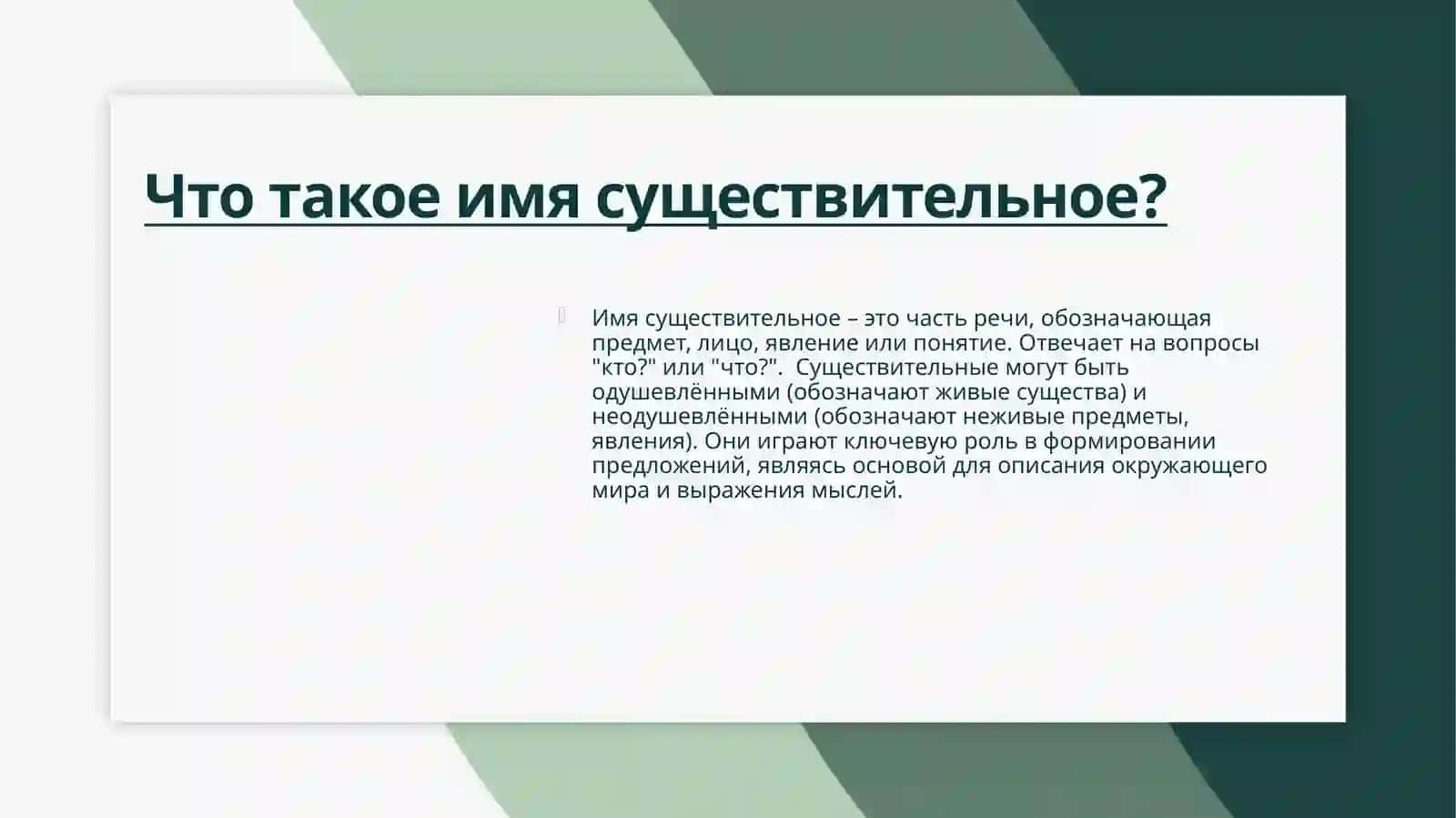 Что такое имя существительное?

Имя существительное – это часть речи, обозначающая предмет, лицо, явление или понятие. Отвечает на вопросы "кто?" или "что?". Существительные могут быть одушевлёнными (обозначают живые существа) и неодушевлёнными (обозначают неживые предметы, явления). Они играют ключевую роль в формировании предложений, являясь основой для описания окружающего мира и выражения мыслей.